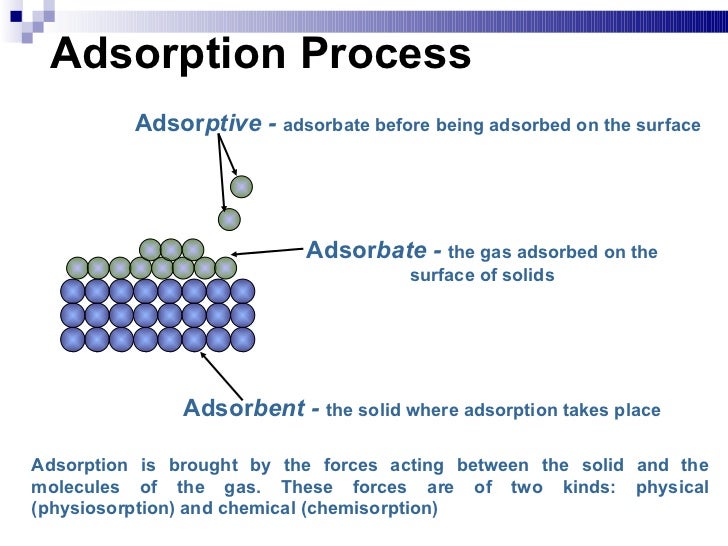 Adsorption Process

Adsorptive - adsorbate before being adsorbed on the surface

Adsorbate - the gas adsorbed on the surface of solids

Adsorbent - the solid where adsorption takes place

Adsorption is brought by the forces acting between the solid and the molecules of the gas. These forces are of two kinds: physical (physiosorption) and chemical (chemisorption)